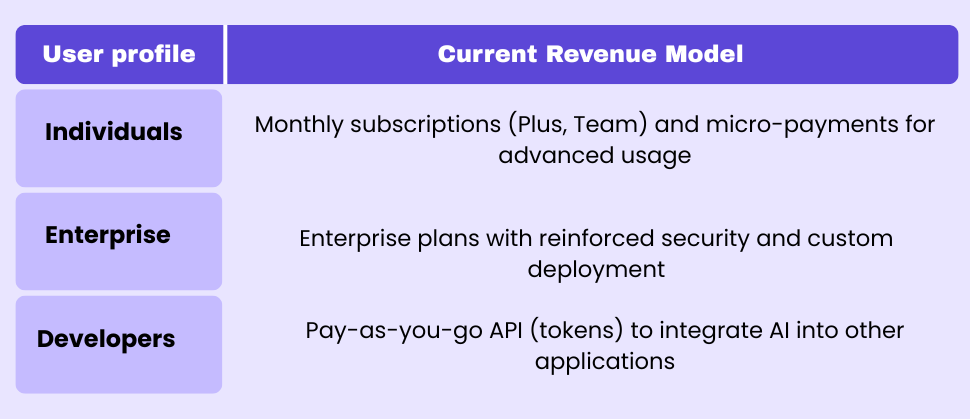 | User profile | Current Revenue Model |
|---|---|
| Individuals | Monthly subscriptions (Plus, Team) and micro-payments for advanced usage |
| Enterprise | Enterprise plans with reinforced security and custom deployment |
| Developers | Pay-as-you-go API (tokens) to integrate AI into other applications |